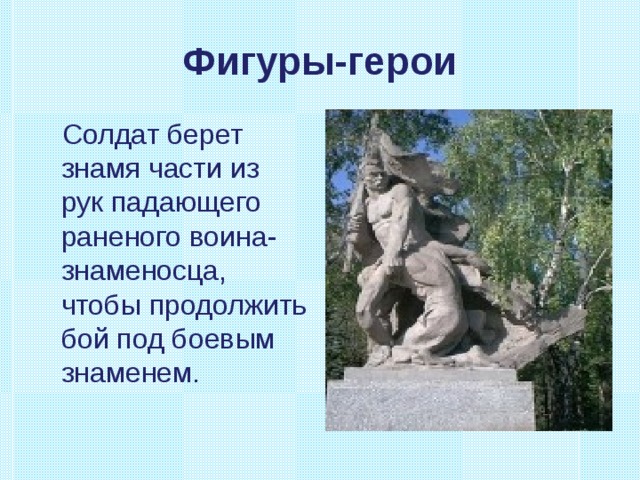 Фигуры-герои

Солдат берет знамя части из рук падающего раненого воина-знаменосца, чтобы продолжить бой под боевым знаменем.